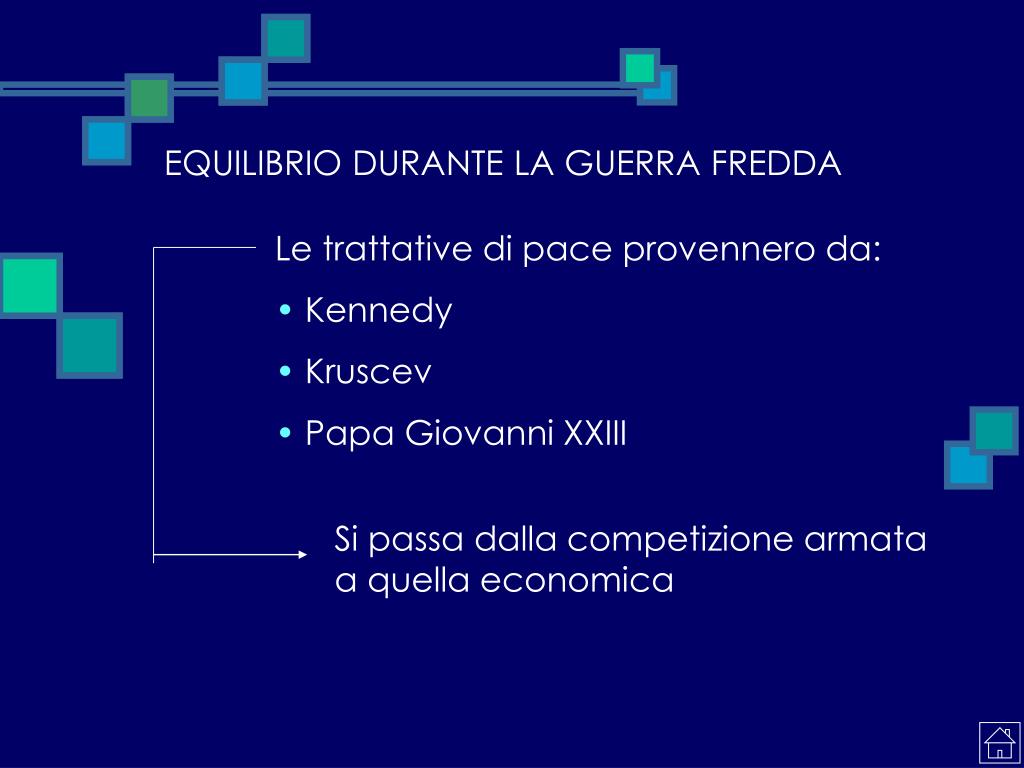 EQUILIBRIO DURANTE LA GUERRA FREDDA

Le trattative di pace provennero da:

• Kennedy
• Kruscev
• Papa Giovanni XXIII

Si passa dalla competizione armata a quella economica